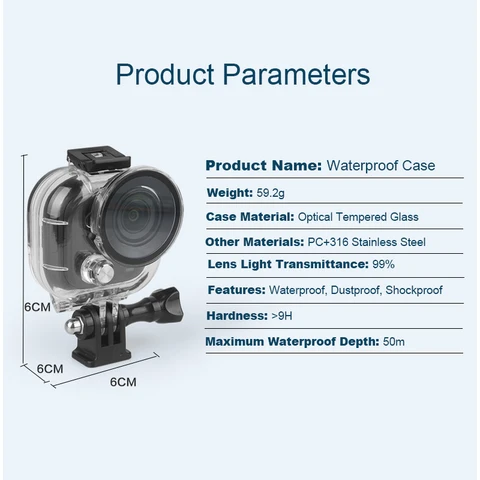 Product Parameters

6CM

6CM

6CM

Product Name: Waterproof Case

Weight: 59.2g

Case Material: Optical Tempered Glass

Other Materials: PC+316 Stainless Steel

Lens Light Transmittance: 99%

Features: Waterproof, Dustproof, Shockproof

Hardness: >9H

Maximum Waterproof Depth: 50m